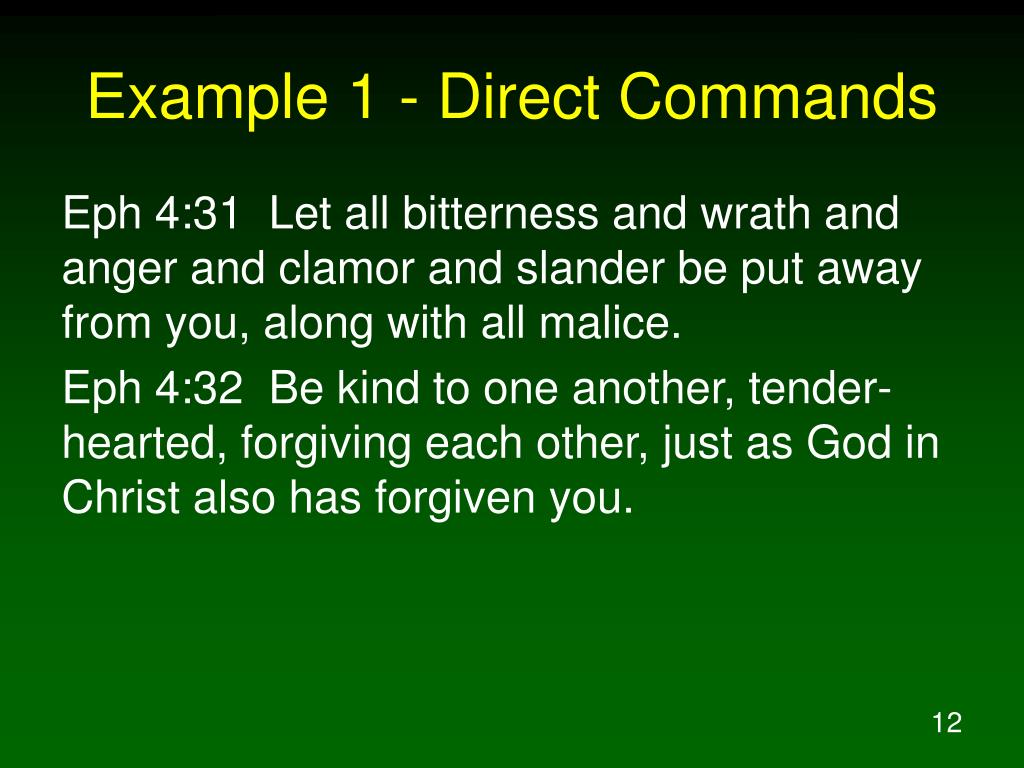 Example 1 - Direct Commands

Eph 4:31 Let all bitterness and wrath and anger and clamor and slander be put away from you, along with all malice.

Eph 4:32 Be kind to one another, tender-hearted, forgiving each other, just as God in Christ also has forgiven you.

12